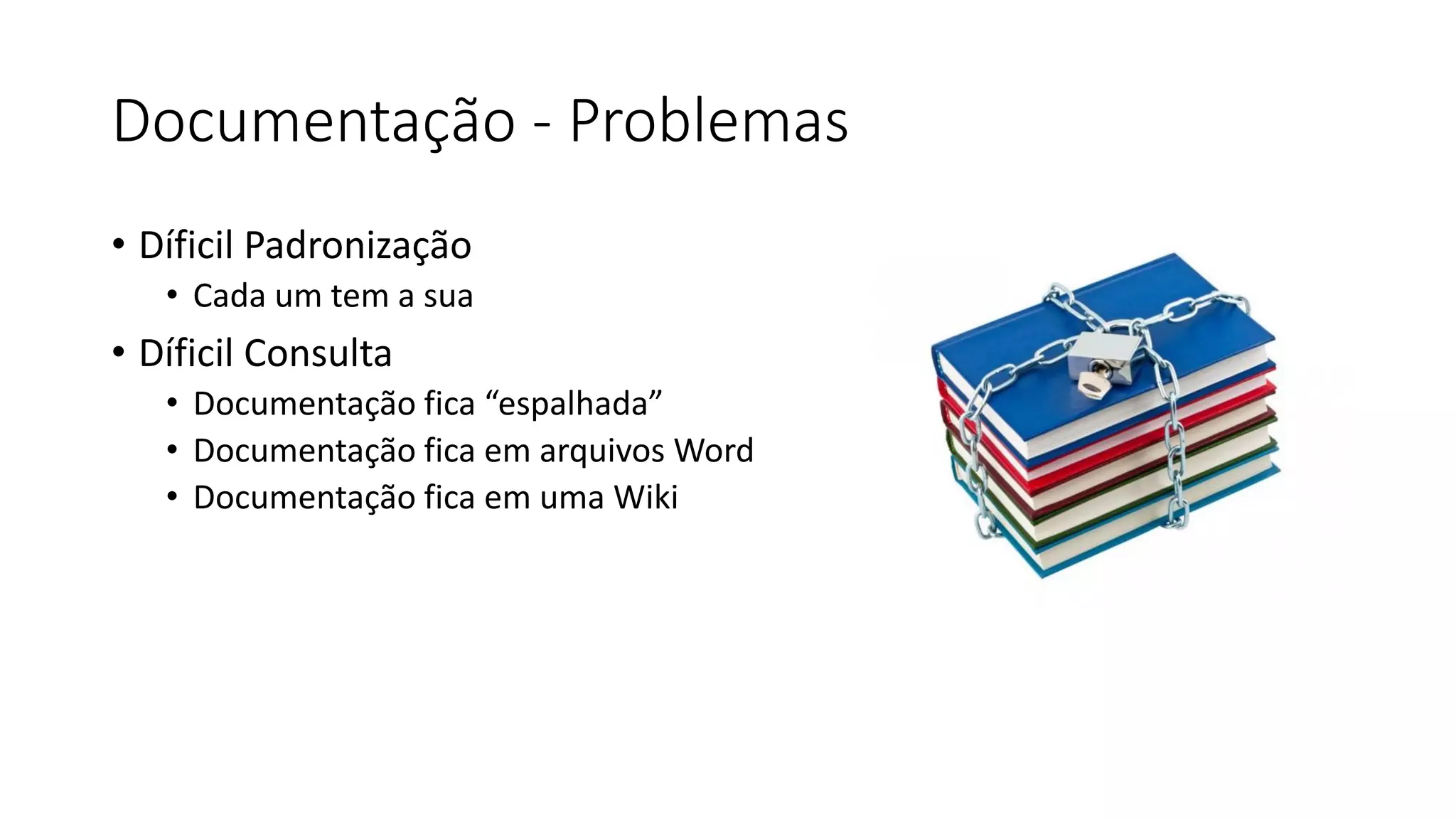 Documentação - Problemas

• Díficil Padronização
  • Cada um tem a sua
• Díficil Consulta
  • Documentação fica “espalhada”
  • Documentação fica em arquivos Word
  • Documentação fica em uma Wiki